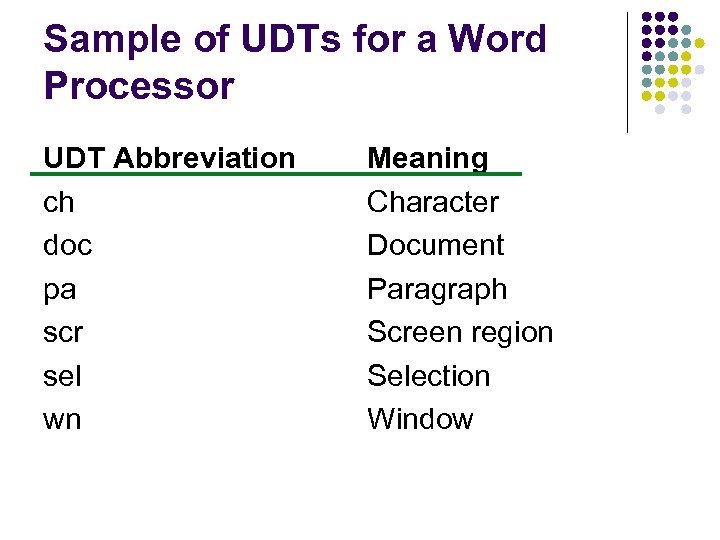 Sample of UDTs for a Word Processor

| UDT Abbreviation | Meaning |
|---|---|
| ch | Character |
| doc | Document |
| pa | Paragraph |
| scr | Screen region |
| sel | Selection |
| wn | Window |